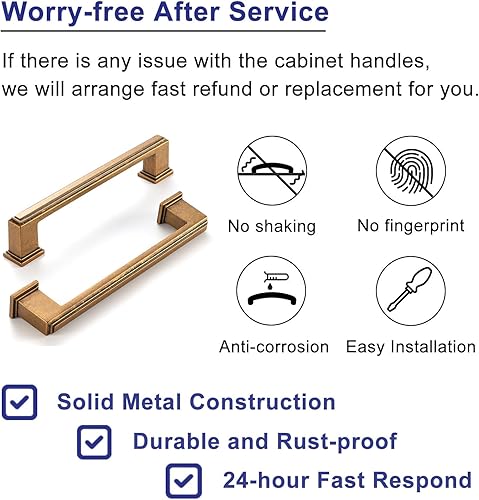 Worry-free After Service

If there is any issue with the cabinet handles, we will arrange fast refund or replacement for you.

No shaking

No fingerprint

Anti-corrosion

Easy Installation

Solid Metal Construction

Durable and Rust-proof

24-hour Fast Respond